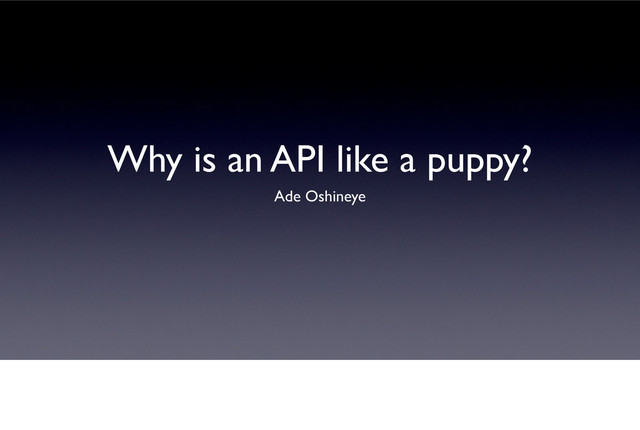 Why is an API like a puppy?

Ade Oshineye